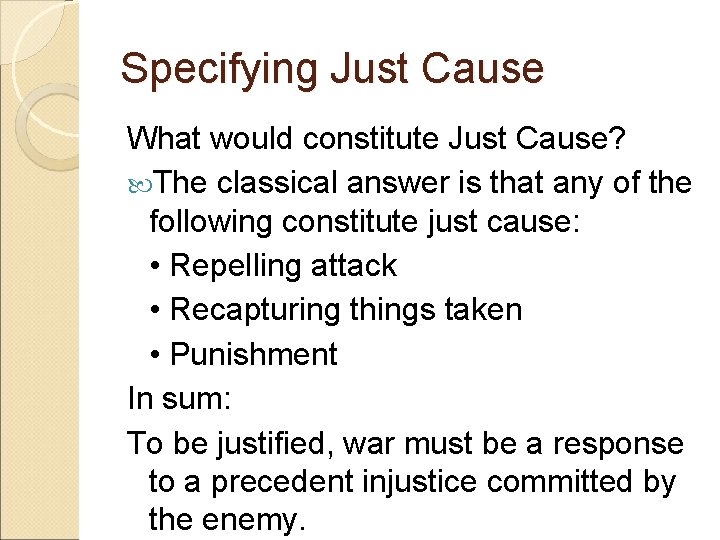 Specifying Just Cause

What would constitute Just Cause?

The classical answer is that any of the following constitute just cause:

• Repelling attack
• Recapturing things taken
• Punishment

In sum:

To be justified, war must be a response to a precedent injustice committed by the enemy.